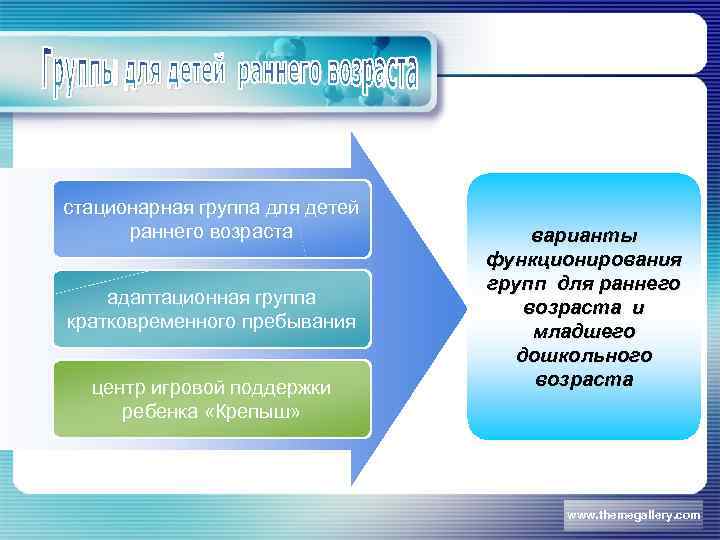 Группы для детей раннего возраста

стационарная группа для детей раннего возраста

адаптационная группа кратковременного пребывания

центр игровой поддержки ребенка «Крепыш»

варианты функционирования групп для раннего возраста и младшего дошкольного возраста

www.themegallery.com